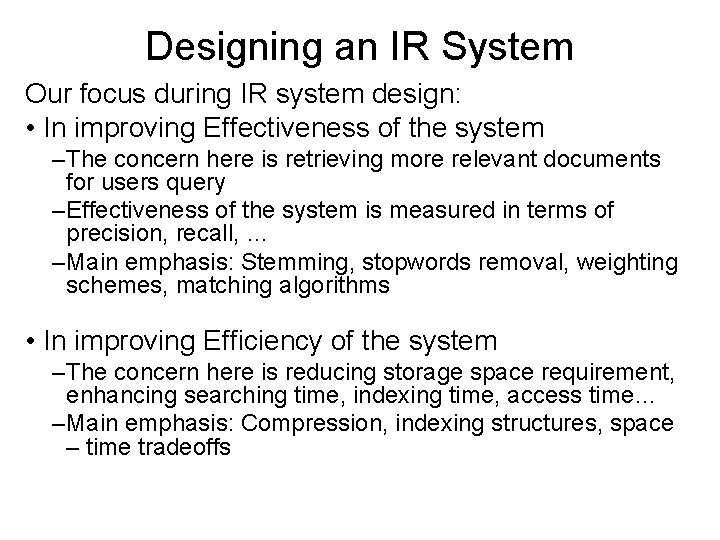 Designing an IR System

Our focus during IR system design:

• In improving Effectiveness of the system

–The concern here is retrieving more relevant documents for users query

–Effectiveness of the system is measured in terms of precision, recall, …

–Main emphasis: Stemming, stopwords removal, weighting schemes, matching algorithms

• In improving Efficiency of the system

–The concern here is reducing storage space requirement, enhancing searching time, indexing time, access time…

–Main emphasis: Compression, indexing structures, space – time tradeoffs